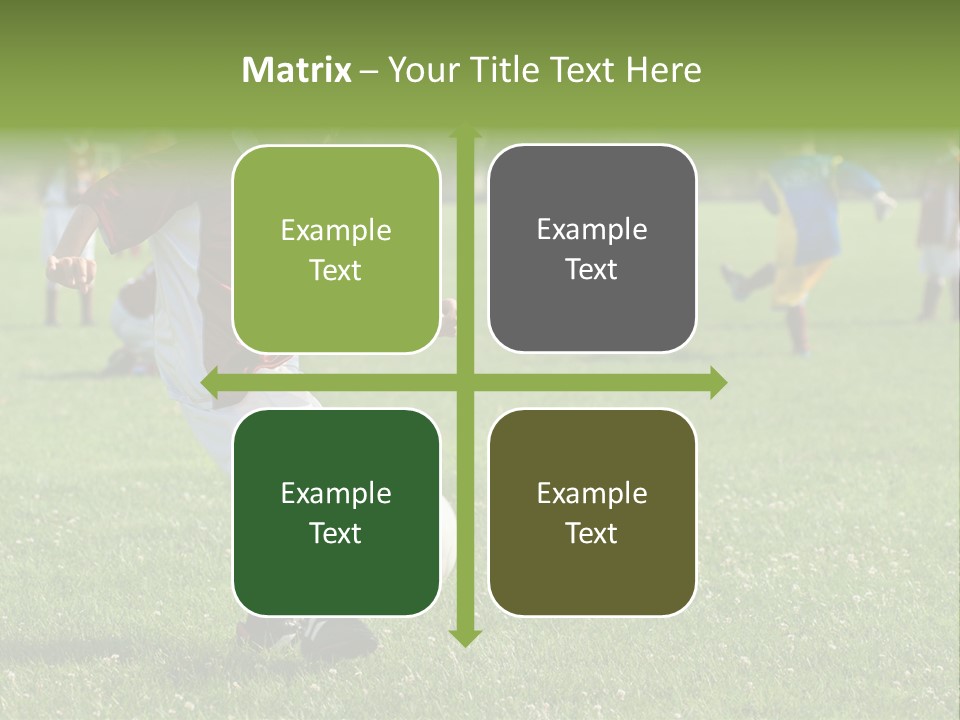 Matrix – Your Title Text Here

Example Text

Example Text

Example Text

Example Text